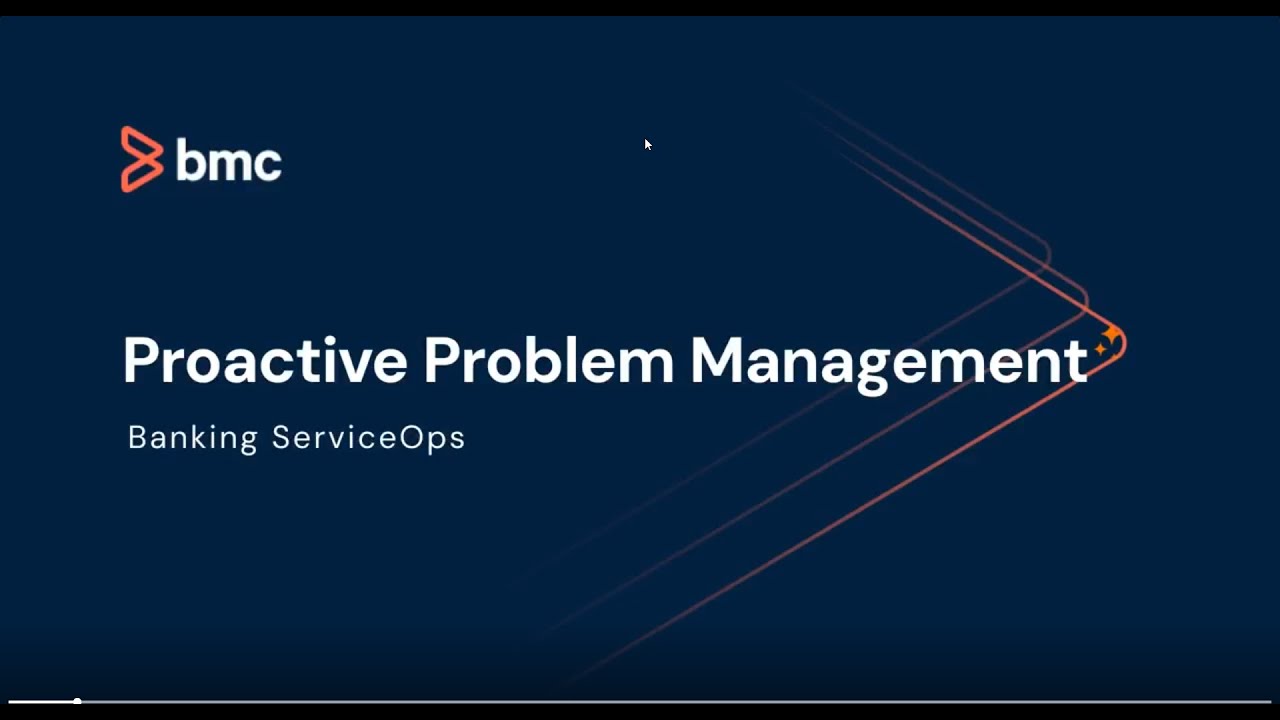 bmc

Proactive Problem Management

Banking ServiceOps